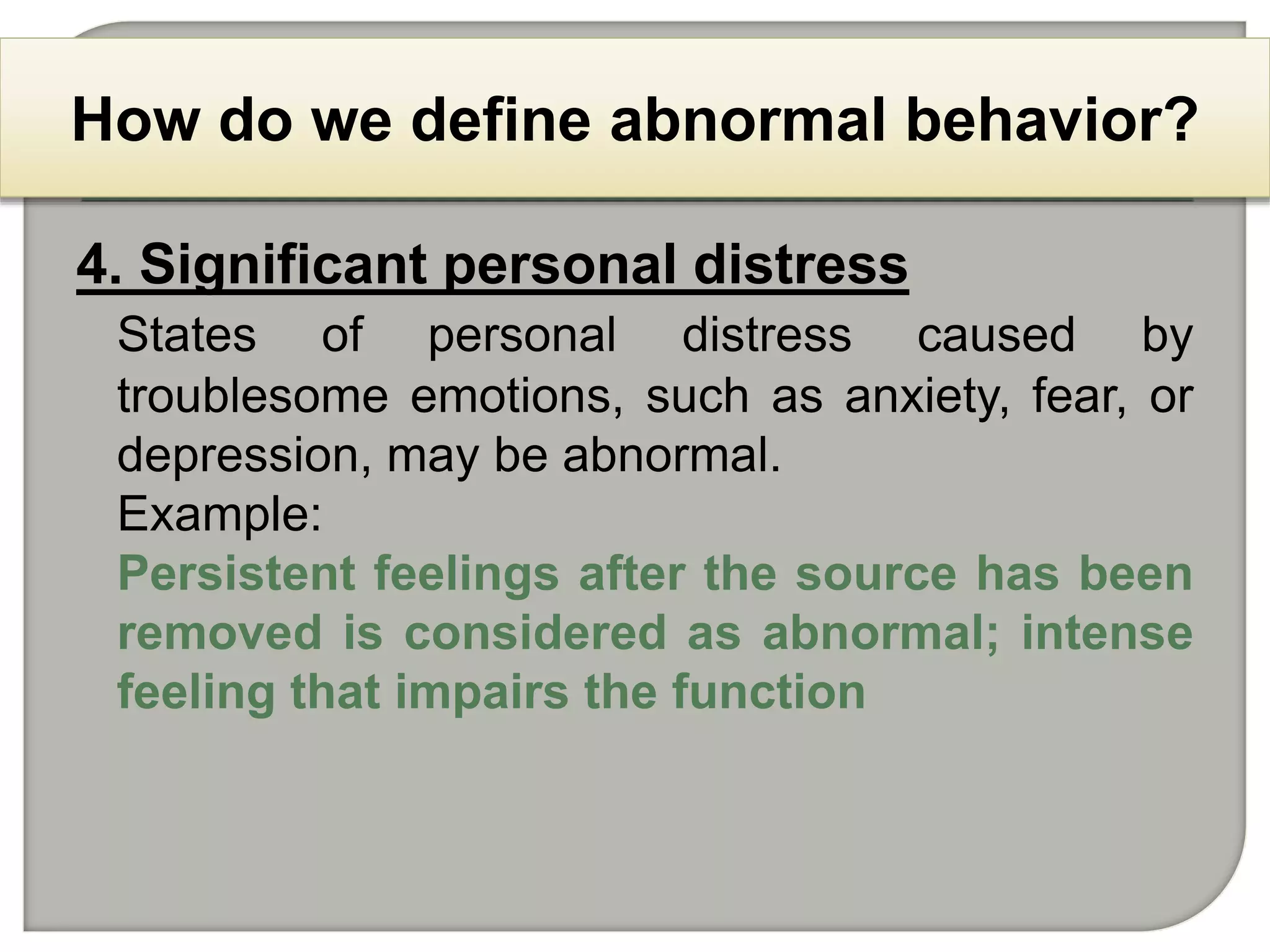 How do we define abnormal behavior?

4. Significant personal distress

States of personal distress caused by troublesome emotions, such as anxiety, fear, or depression, may be abnormal.

Example:

Persistent feelings after the source has been removed is considered as abnormal; intense feeling that impairs the function